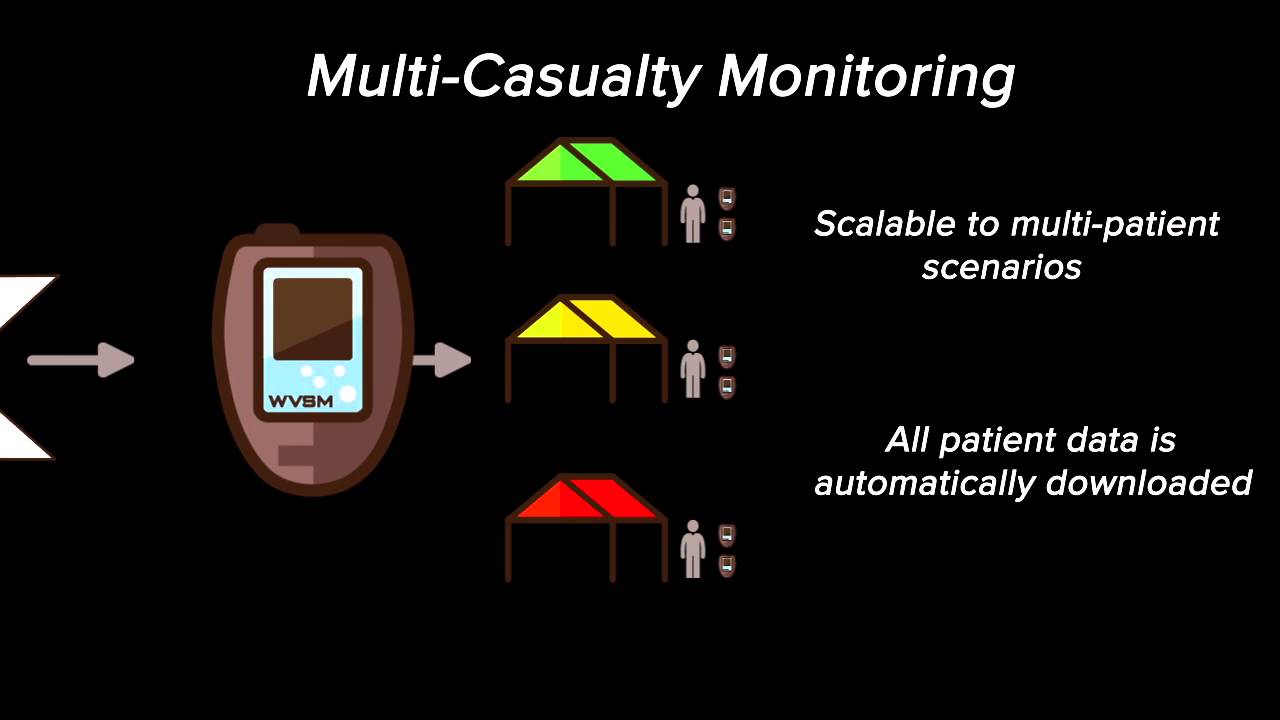 Multi-Casualty Monitoring

WVSM

Scalable to multi-patient scenarios

All patient data is automatically downloaded